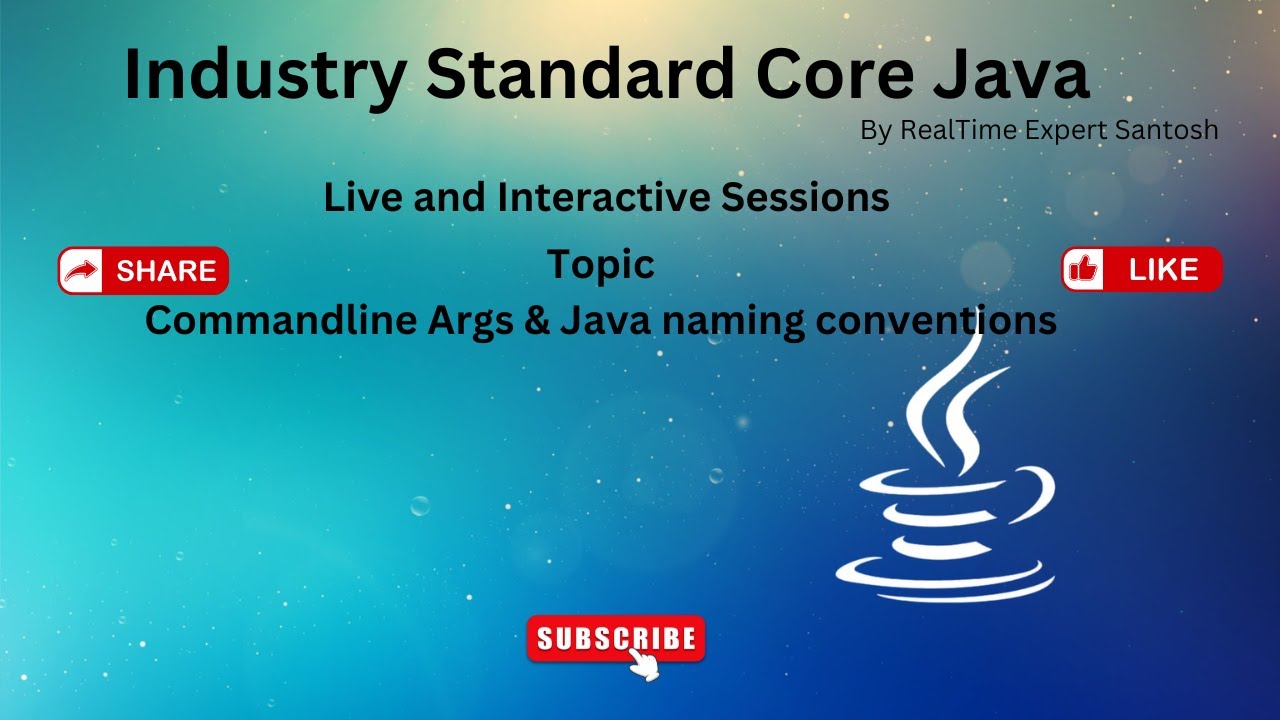 Industry Standard Core Java

By RealTime Expert Santosh

Live and Interactive Sessions

SHARE

Topic

LIKE

Commandline Args & Java naming conventions

SUBSCRIBE